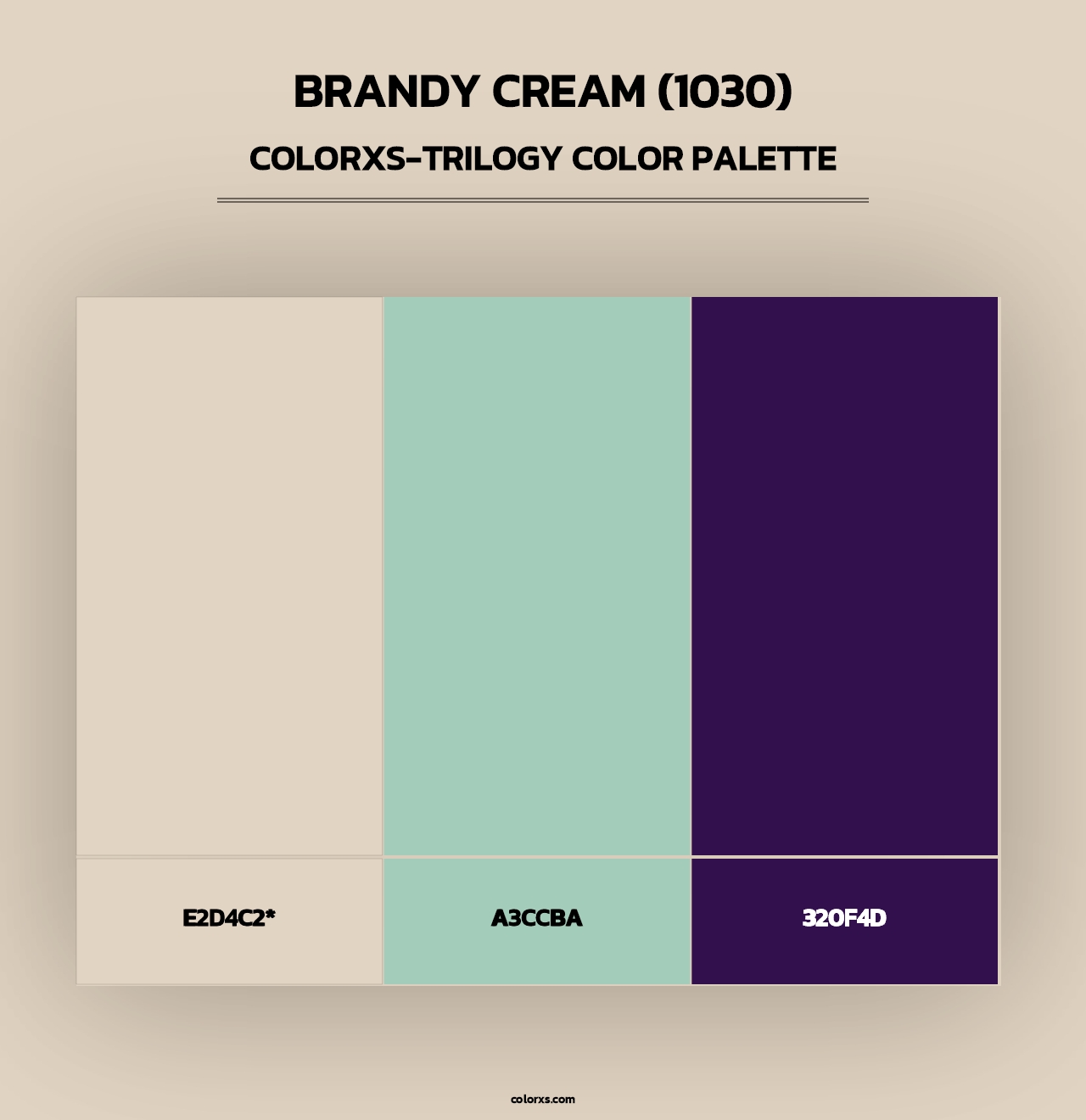 BRANDY CREAM (1030)
COLORXS-TRILOGY COLOR PALETTE

E2D4C2*

A3CCBA

320F4D

colorxs.com